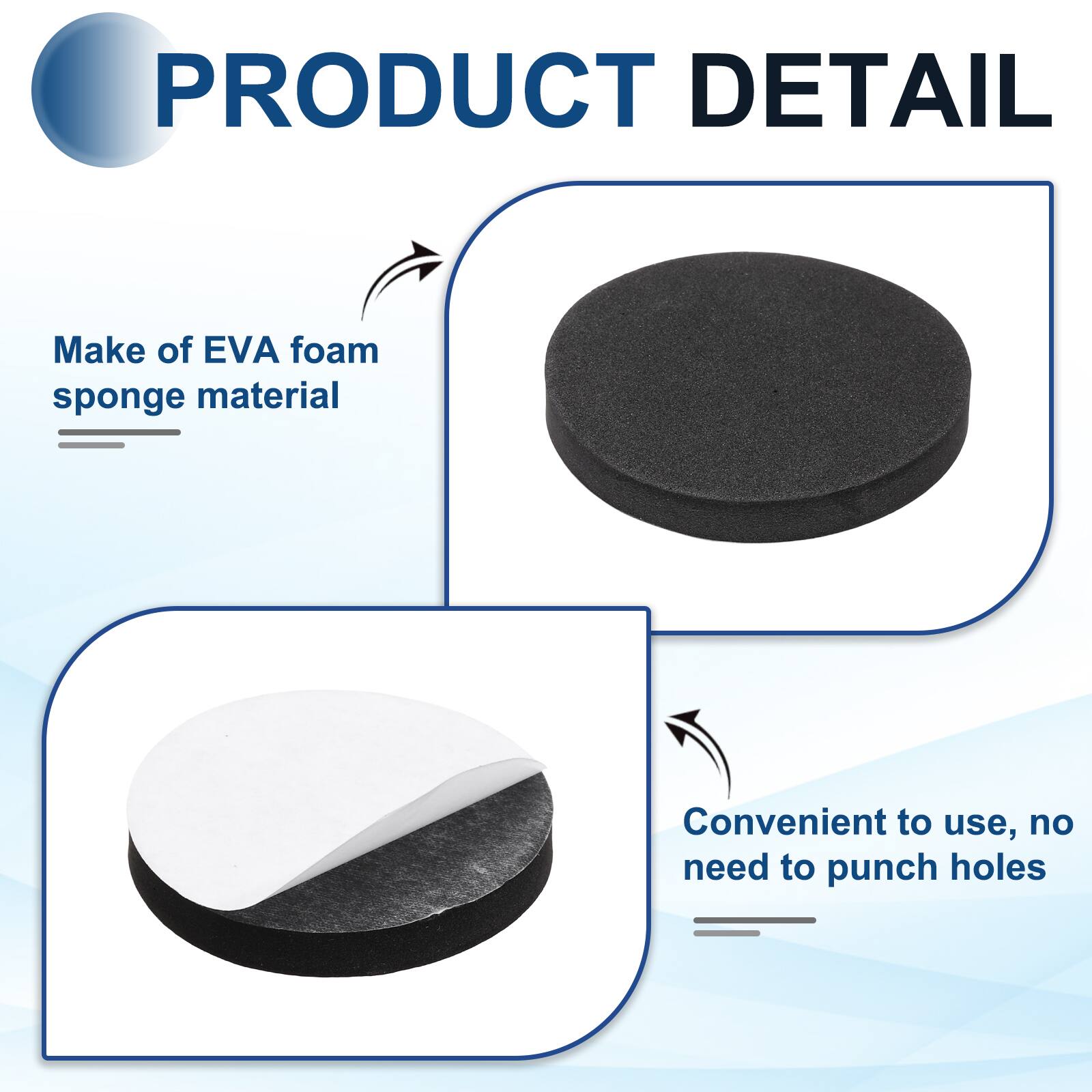 PRODUCT DETAIL

Make of EVA foam sponge material

Convenient to use, no need to punch holes